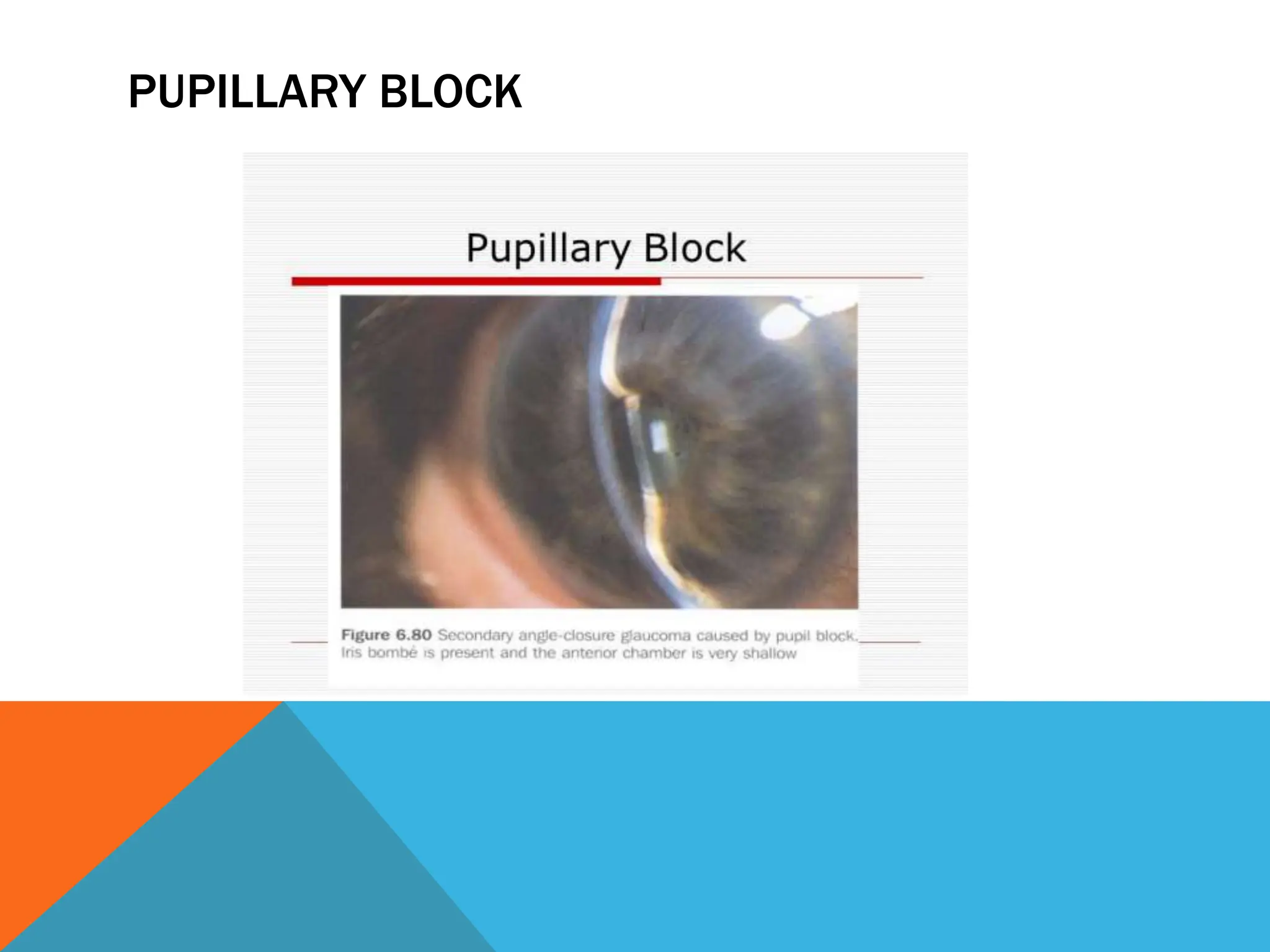 PUPILLARY BLOCK

Pupillary Block

Figure 6.80 Secondary angle-closure glaucoma caused by pupil block. Iris bombé is present and the anterior chamber is very shallow